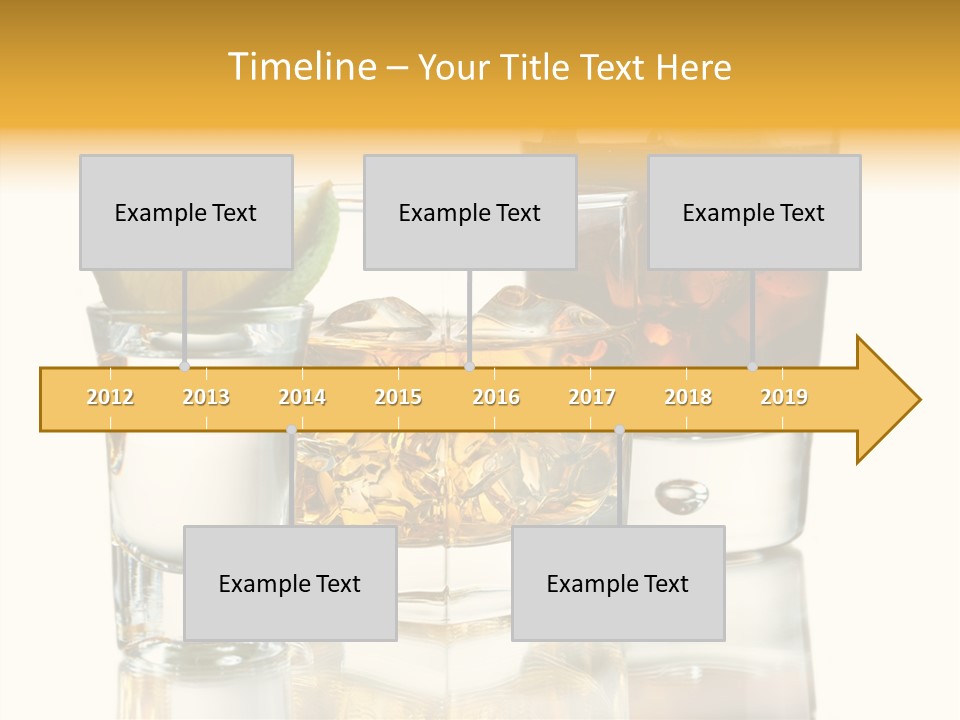 Timeline – Your Title Text Here

Example Text

Example Text

Example Text

2012 2013 2014 2015 2016 2017 2018 2019

Example Text

Example Text